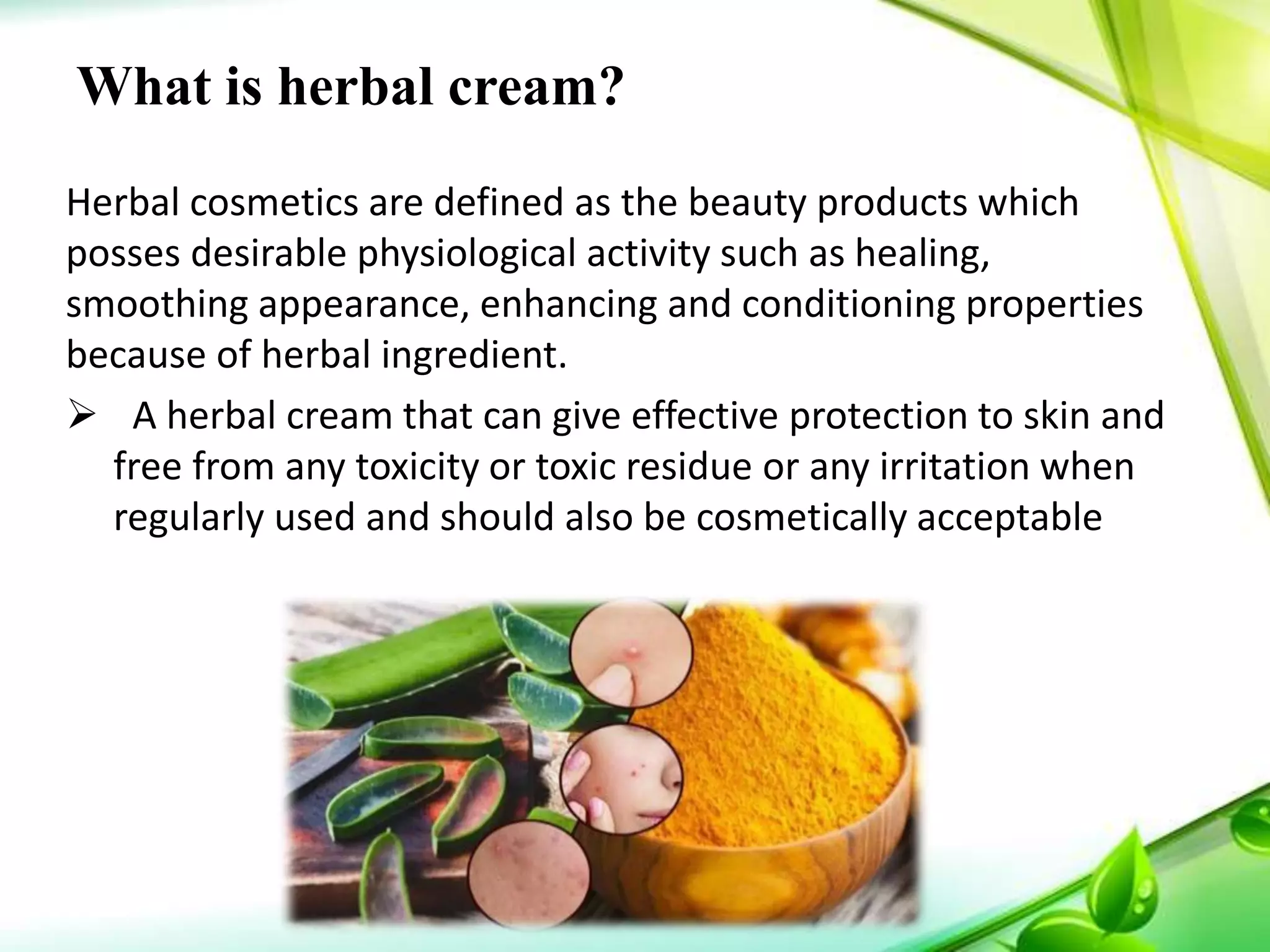 What is herbal cream?

Herbal cosmetics are defined as the beauty products which posses desirable physiological activity such as healing, smoothing appearance, enhancing and conditioning properties because of herbal ingredient.

➢ A herbal cream that can give effective protection to skin and free from any toxicity or toxic residue or any irritation when regularly used and should also be cosmetically acceptable